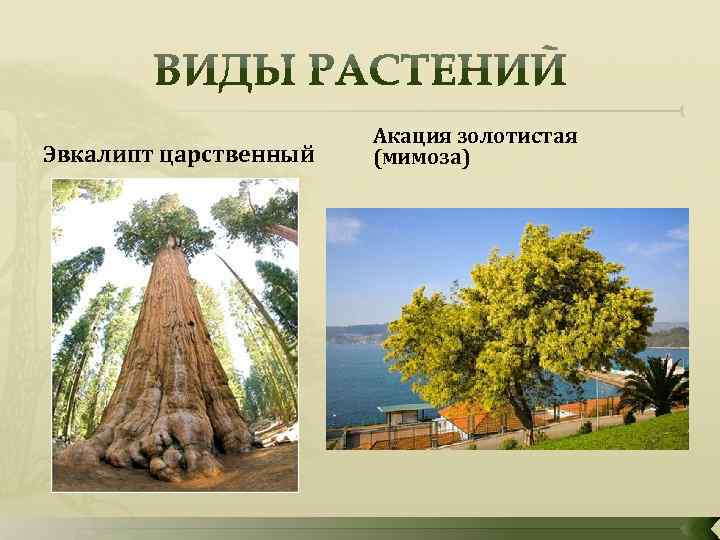 ВИДЫ РАСТЕНИЙ

Эвкалипт царственный

Акация золотистая (мимоза)